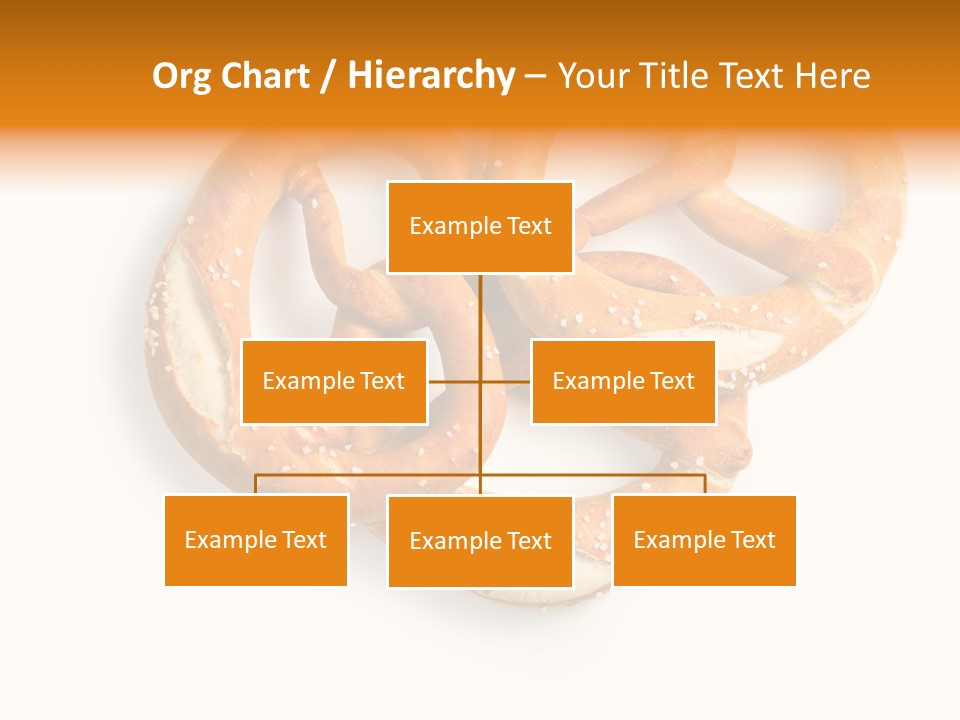 Org Chart / Hierarchy – Your Title Text Here

Example Text

Example Text

Example Text

Example Text

Example Text

Example Text